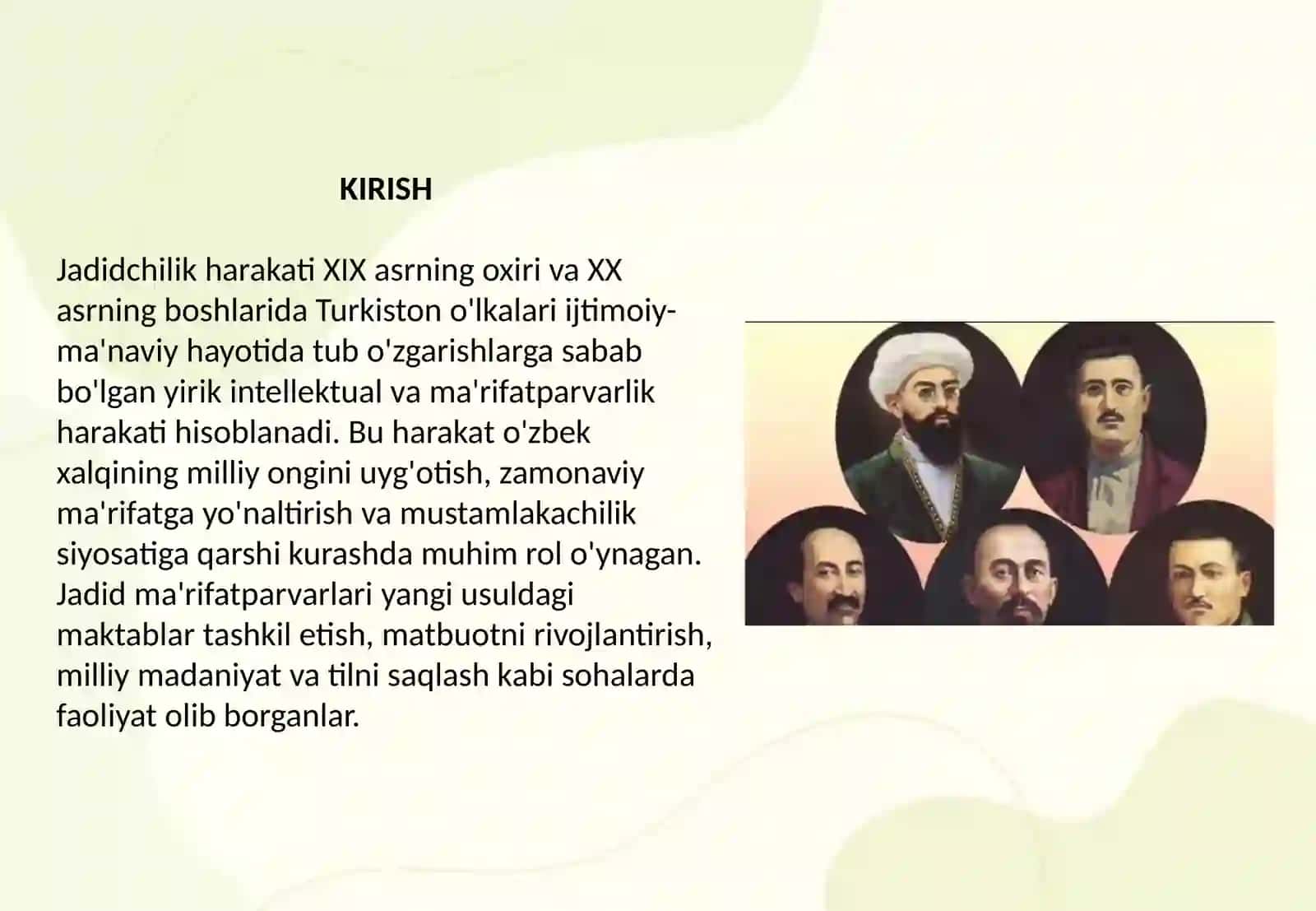 KIRISH

Jadidchilik harakati XIX asrning oxiri va XX asrning boshlarida Turkiston o'lkalari ijtimoiy-ma'naviy hayotida tub o'zgarishlarga sabab bo'lgan yirik intellektual va ma'rifatparvarlik harakati hisoblanadi. Bu harakat o'zbek xalqining milliy ongini uyg'otish, zamonaviy ma'rifatga yo'naltirish va mustamlakachilik siyosatiga qarshi kurashda muhim rol o'ynagan. Jadid ma'rifatparvarlari yangi usuldagi maktablar tashkil etish, matbuotni rivojlantirish, milliy madaniyat va tilni saqlash kabi sohalarda faoliyat olib borganlar.